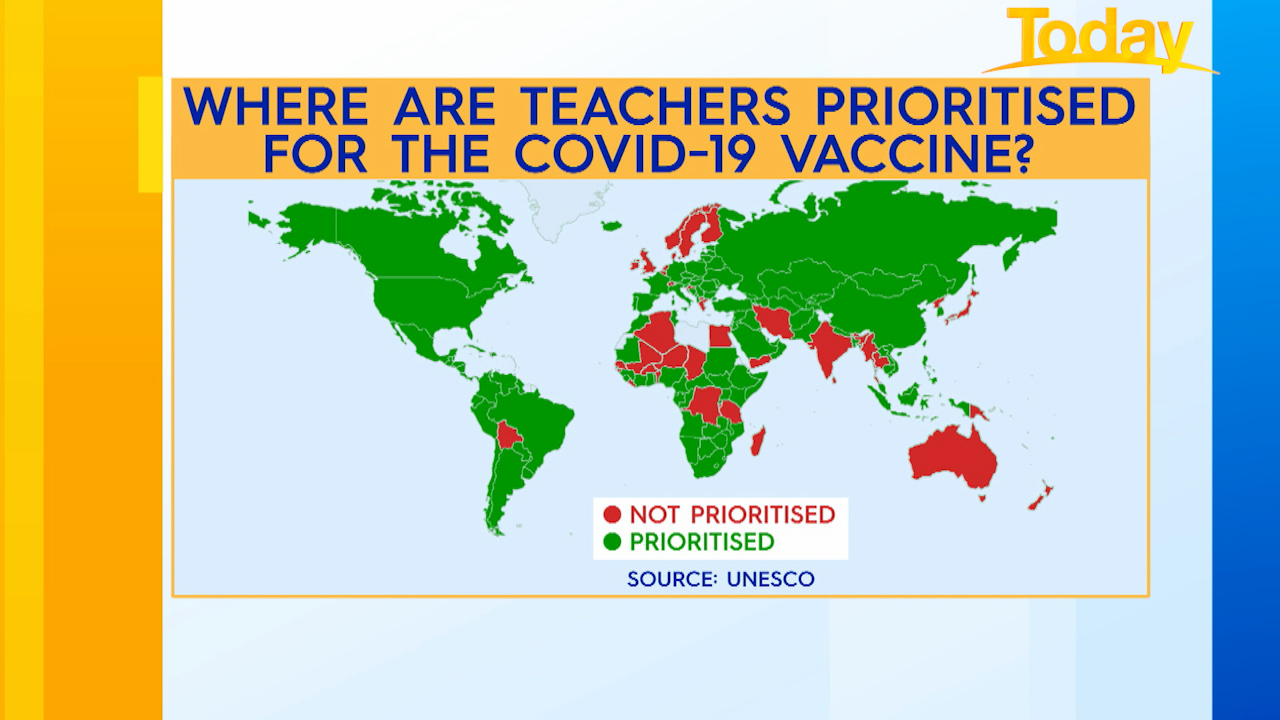 Today

WHERE ARE TEACHERS PRIORITISED FOR THE COVID-19 VACCINE?

NOT PRIORITISED
PRIORITISED

SOURCE: UNESCO